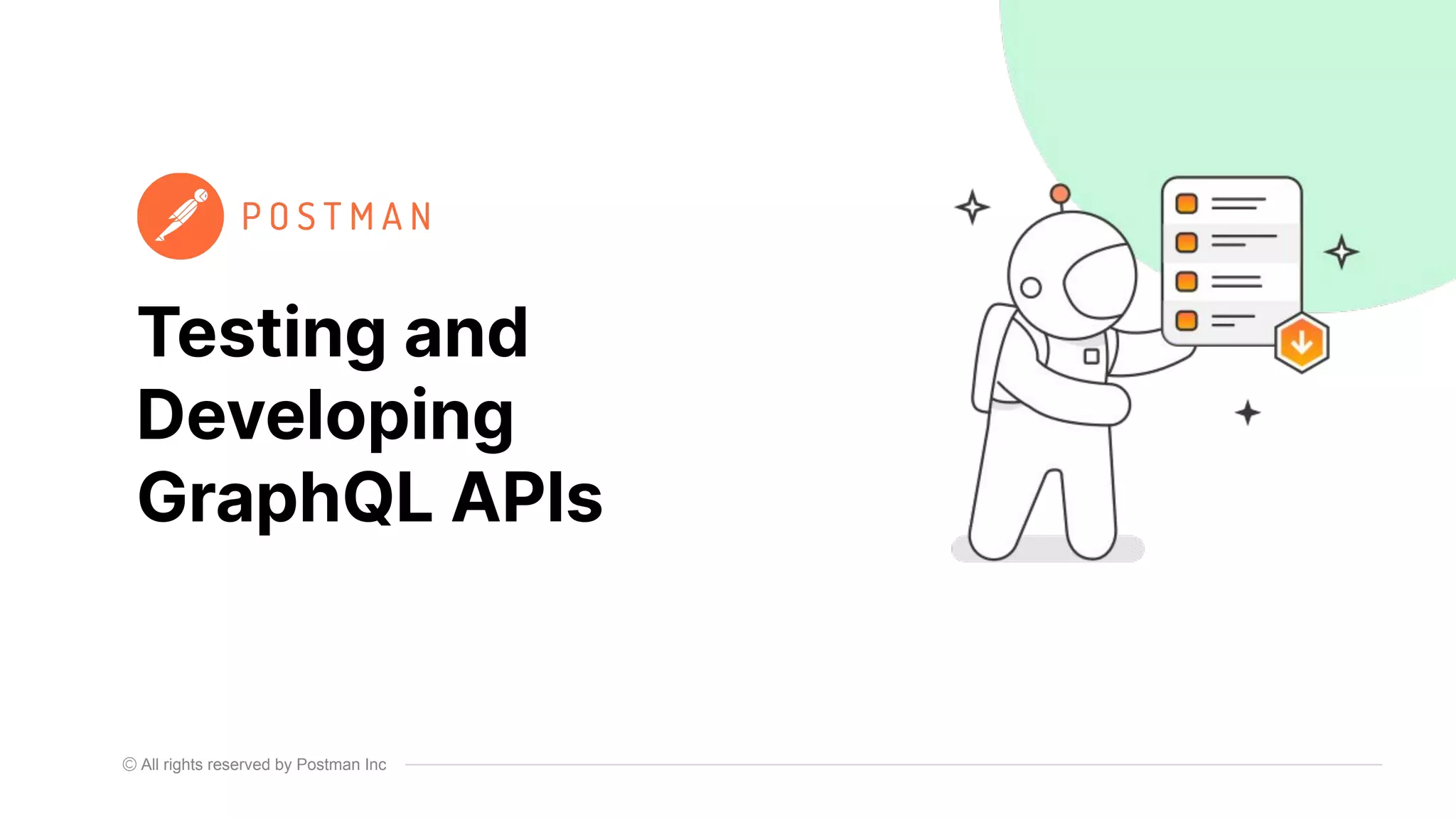 POSTMAN

Testing and Developing GraphQL APIs

© All rights reserved by Postman Inc